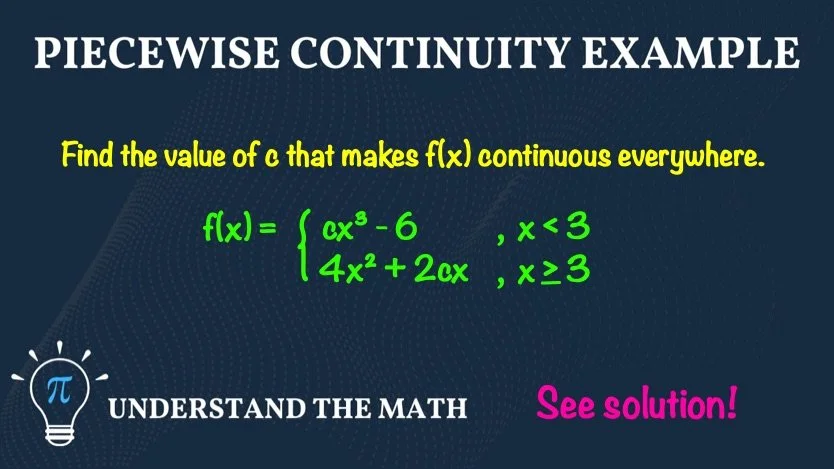 PIECEWISE CONTINUITY EXAMPLE

Find the value of c that makes f(x) continuous everywhere.

$f(x) = \begin{cases} cx^3 - 6 & , x < 3 \\ 4x^2 + 2cx & , x \geq 3 \end{cases}$

$\pi$

UNDERSTAND THE MATH

See solution!